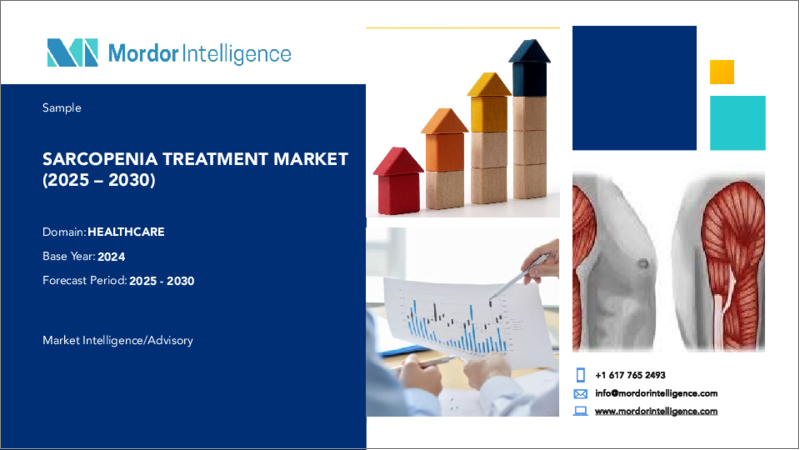 Mordor Intelligence

Sample

SARCOPENIA TREATMENT MARKET (2025 – 2030)

Domain: HEALTHCARE

Base Year: 2024

Forecast Period: 2025 - 2030

Market Intelligence/Advisory

+1 617 765 2493

info@mordorintelligence.com

www.mordorintelligence.com